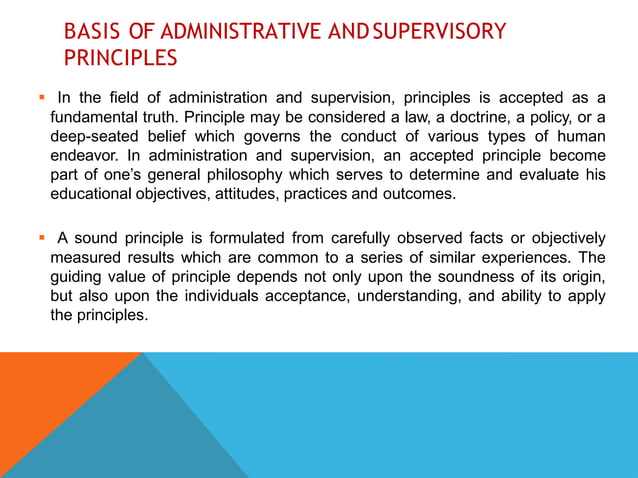 BASIS OF ADMINISTRATIVE AND SUPERVISORY PRINCIPLES

▪ In the field of administration and supervision, principles is accepted as a fundamental truth. Principle may be considered a law, a doctrine, a policy, or a deep-seated belief which governs the conduct of various types of human endeavor. In administration and supervision, an accepted principle become part of one's general philosophy which serves to determine and evaluate his educational objectives, attitudes, practices and outcomes.

▪ A sound principle is formulated from carefully observed facts or objectively measured results which are common to a series of similar experiences. The guiding value of principle depends not only upon the soundness of its origin, but also upon the individuals acceptance, understanding, and ability to apply the principles.